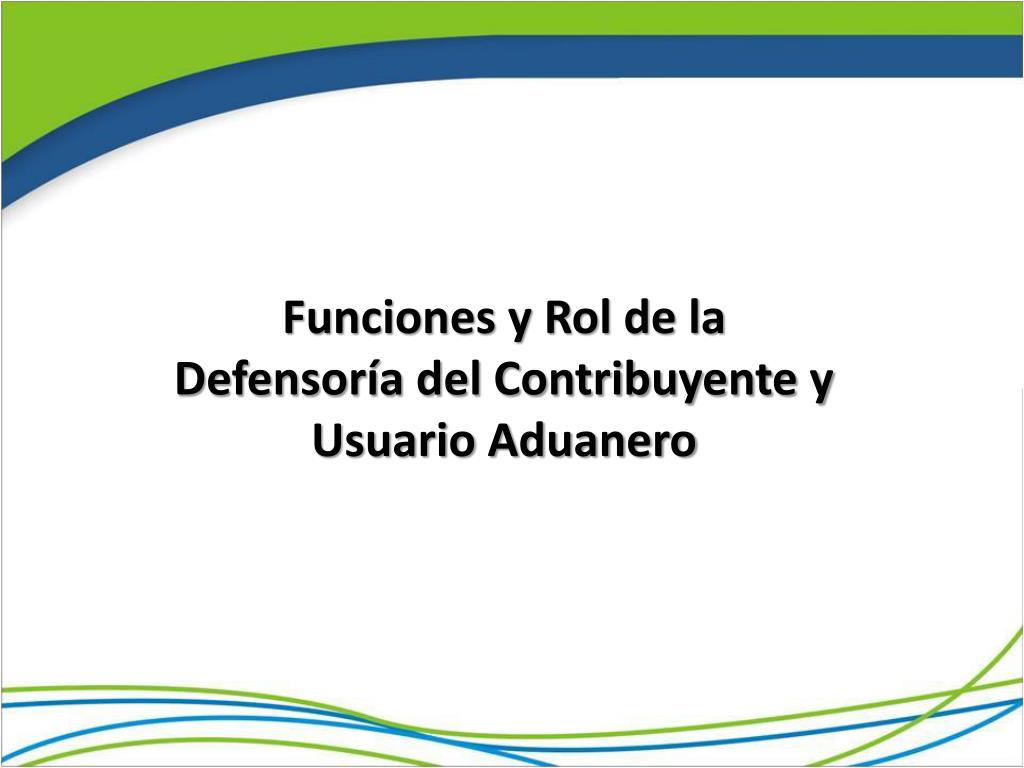 Funciones y Rol de la Defensoría del Contribuyente y Usuario Aduanero